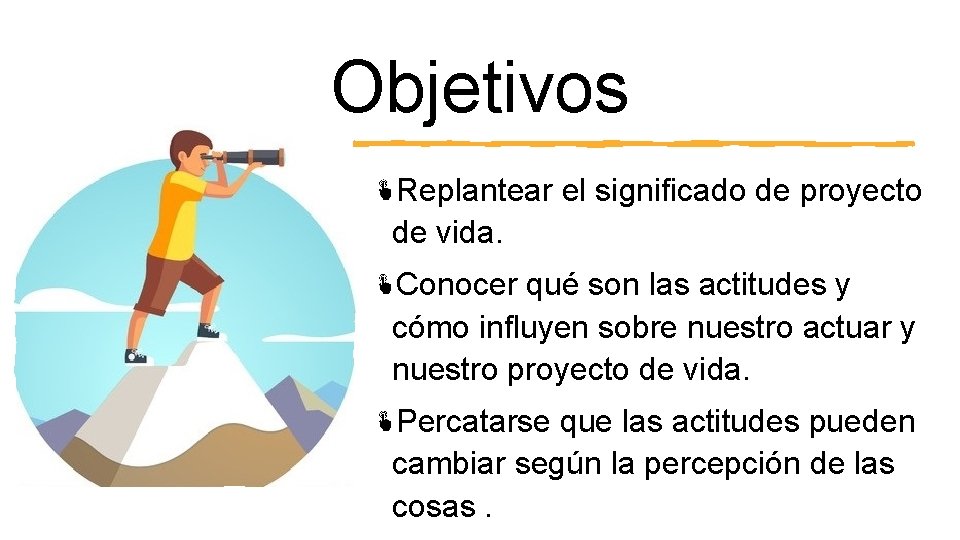 Objetivos

Replantear el significado de proyecto de vida.

Conocer qué son las actitudes y cómo influyen sobre nuestro actuar y nuestro proyecto de vida.

Percatarse que las actitudes pueden cambiar según la percepción de las cosas .